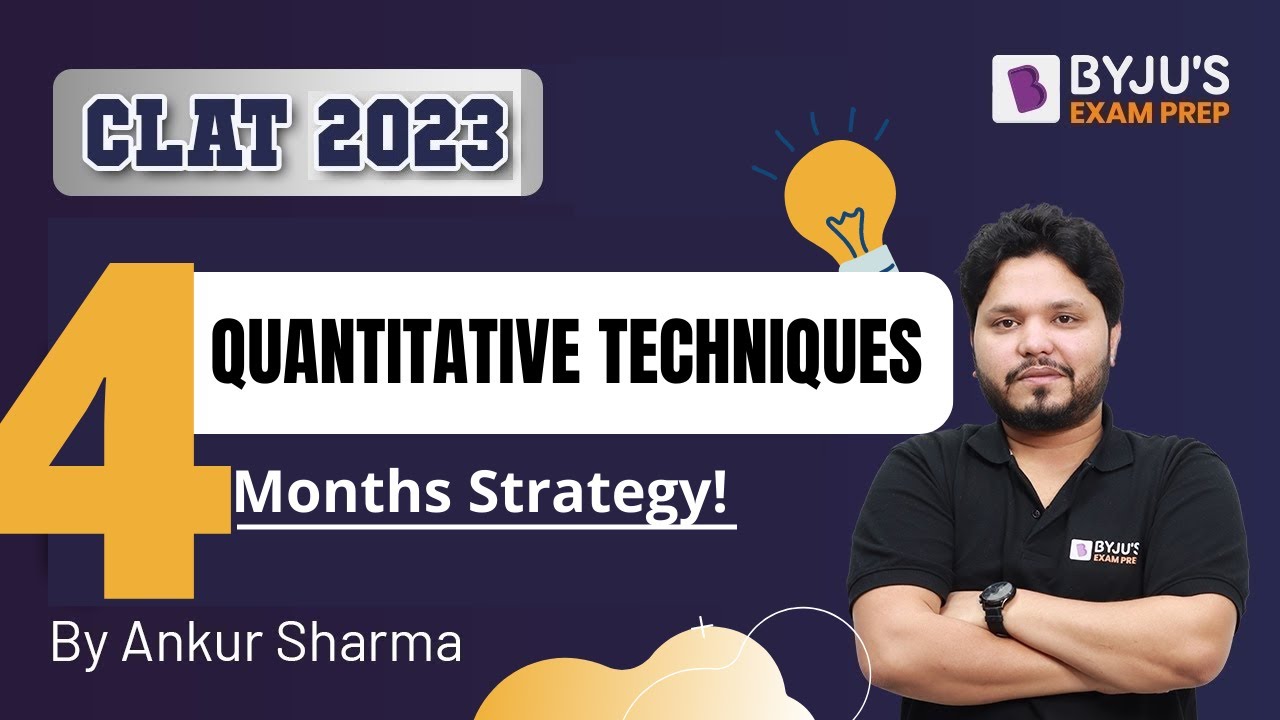 CLAT 2023

BYJU'S EXAM PREP

4

QUANTITATIVE TECHNIQUES

Months Strategy!

By Ankur Sharma

BYJU'S EXAM PREP